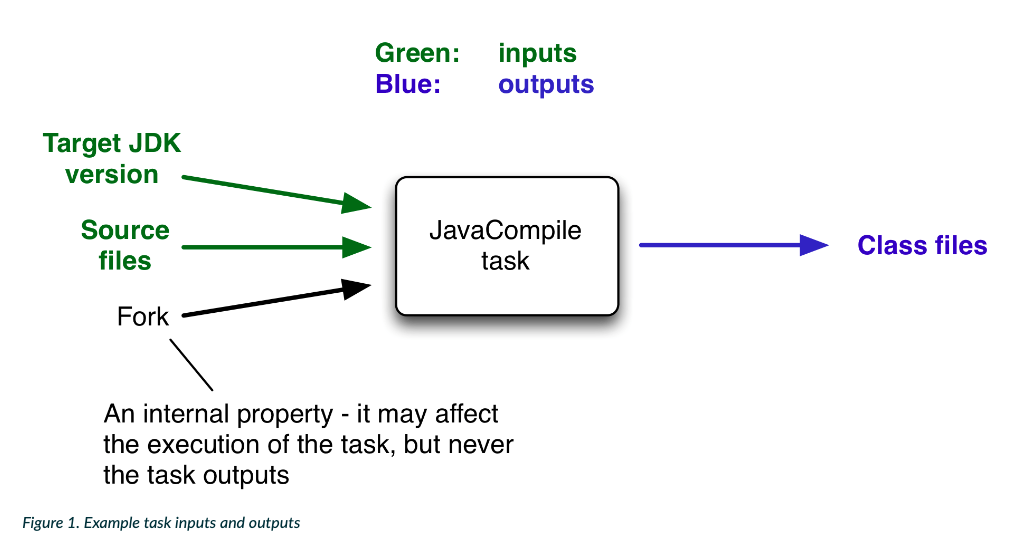 Green: inputs
Blue: outputs

Target JDK version

Source files

Fork

JavaCompile task

Class files

An internal property - it may affect the execution of the task, but never the task outputs

Figure 1. Example task inputs and outputs